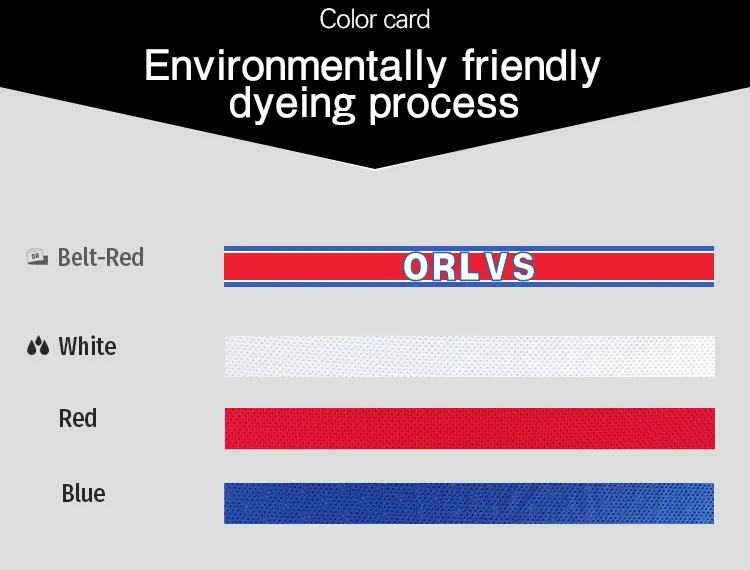 Color card

Environmentally friendly dyeing process

Belt-Red

ORLVS

White

Red

Blue